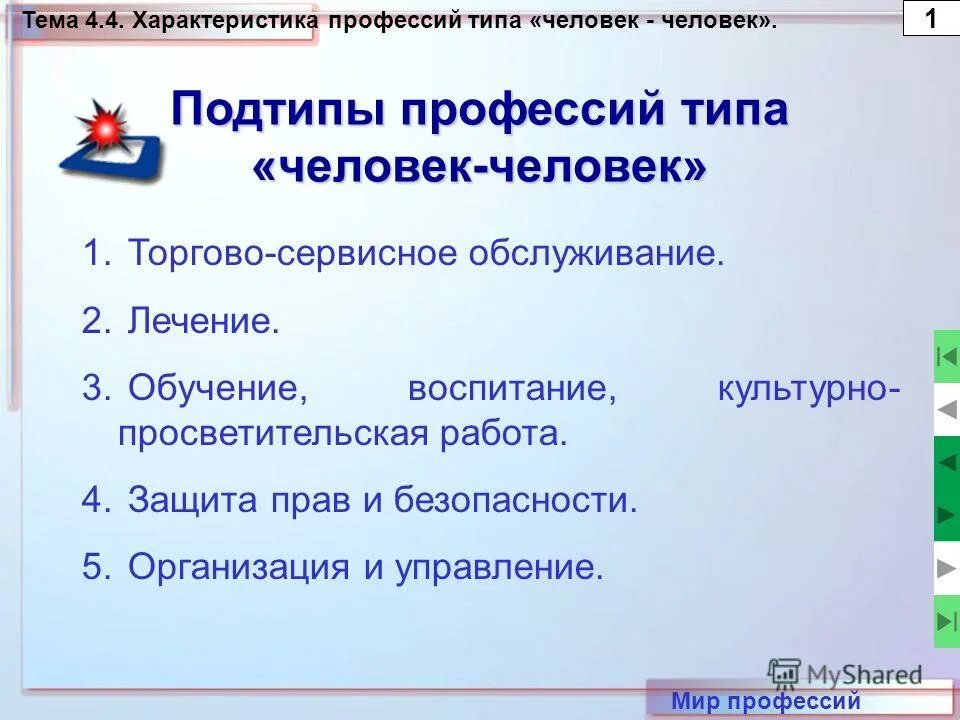 Тема 4.4. Характеристика профессий типа «человек - человек».

1

Подтипы профессий типа «человек-человек»

1. Торгово-сервисное обслуживание.
2. Лечение.
3. Обучение, воспитание, культурно-просветительская работа.
4. Защита прав и безопасности.
5. Организация и управление.

MyShared

Мир профессий